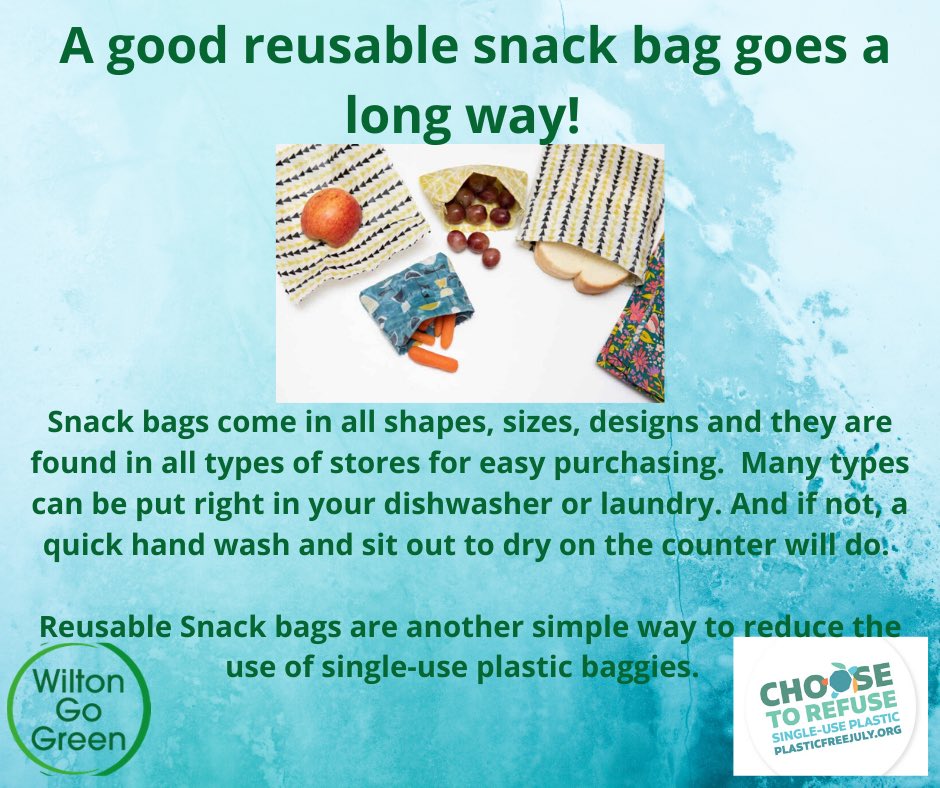 A good reusable snack bag goes a long way!

Snack bags come in all shapes, sizes, designs and they are found in all types of stores for easy purchasing.  Many types can be put right in your dishwasher or laundry. And if not, a quick hand wash and sit out to dry on the counter will do.

Reusable Snack bags are another simple way to reduce the use of single-use plastic baggies.

Wilton Go Green

CHOOSE TO REFUSE SINGLE-USE PLASTIC PLASTICFREEJULY.ORG